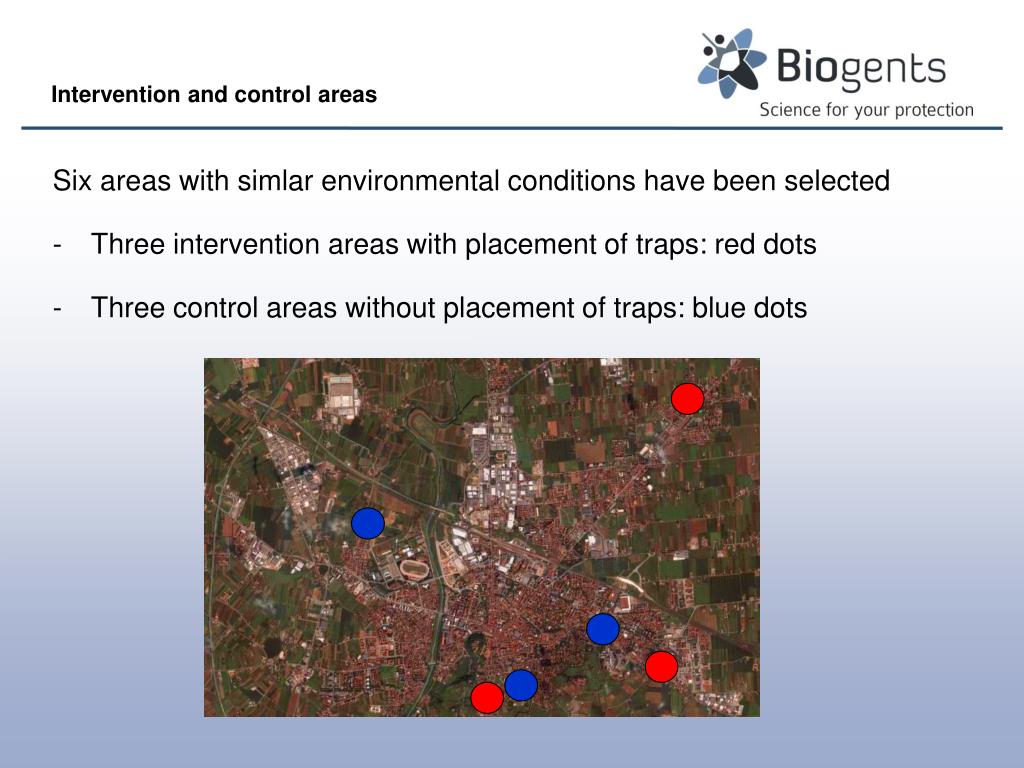 Intervention and control areas

Biogents
Science for your protection

Six areas with simlar environmental conditions have been selected

- Three intervention areas with placement of traps: red dots

- Three control areas without placement of traps: blue dots